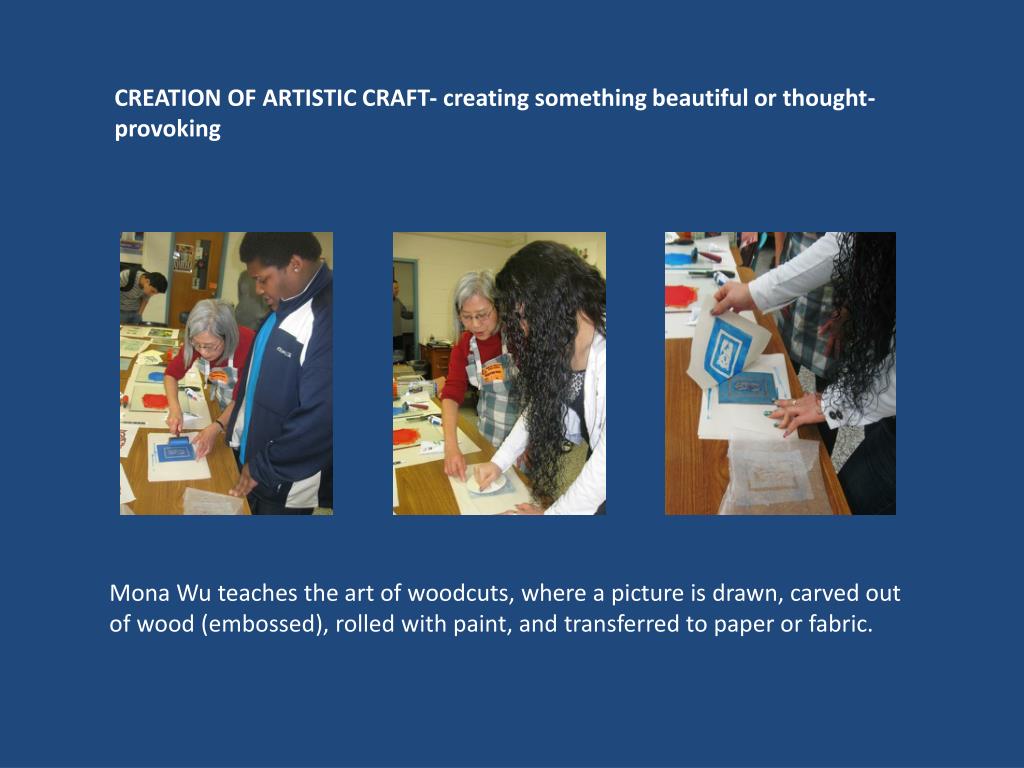 CREATION OF ARTISTIC CRAFT- creating something beautiful or thought-provoking

Mona Wu teaches the art of woodcuts, where a picture is drawn, carved out of wood (embossed), rolled with paint, and transferred to paper or fabric.